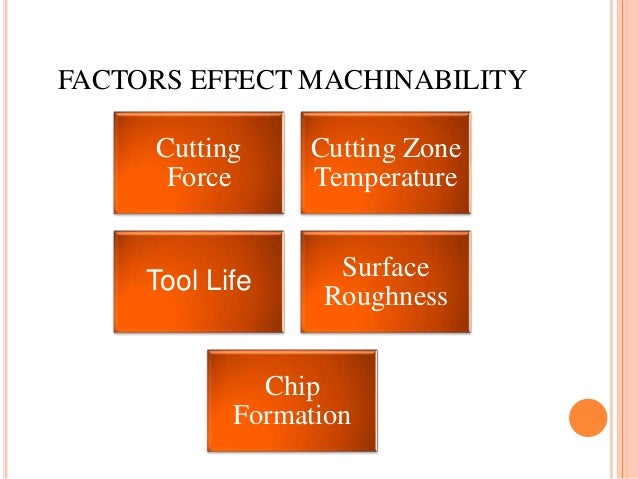 FACTORS EFFECT MACHINABILITY

Cutting Force

Cutting Zone Temperature

Tool Life

Surface Roughness

Chip Formation